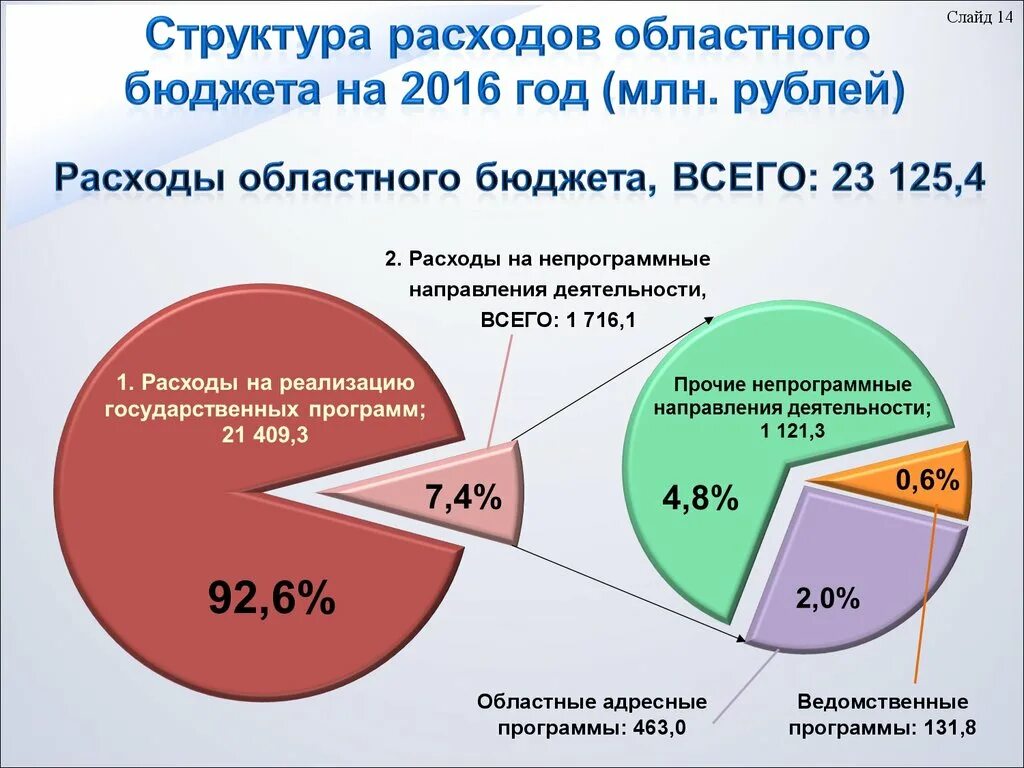 Слайд 14

Структура расходов областного бюджета на 2016 год (млн. рублей)

Расходы областного бюджета, ВСЕГО: 23 125,4

2. Расходы на непрограммные направления деятельности, ВСЕГО: 1 716,1

1. Расходы на реализацию государственных программ; 21 409,3

7,4%

92,6%

Прочие непрограммные направления деятельности; 1 121,3

4,8%

0,6%

2,0%

Областные адресные программы: 463,0

Ведомственные программы: 131,8